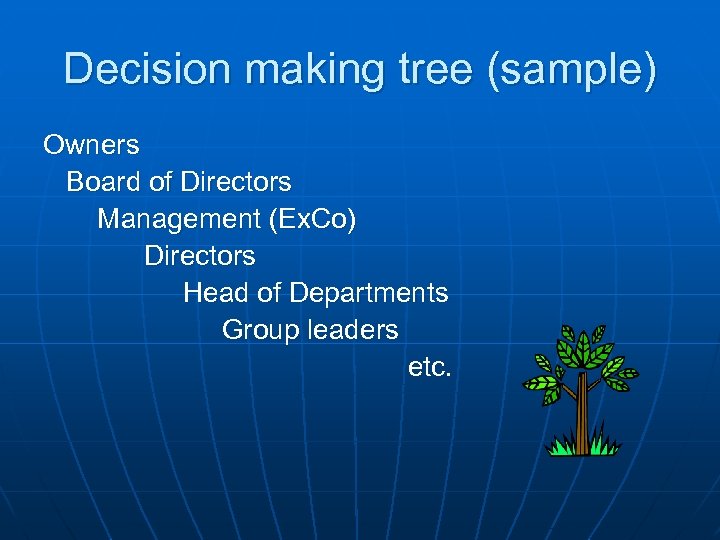 Decision making tree (sample)

Owners
Board of Directors
Management (ExCo)
Directors
Head of Departments
Group leaders
etc.